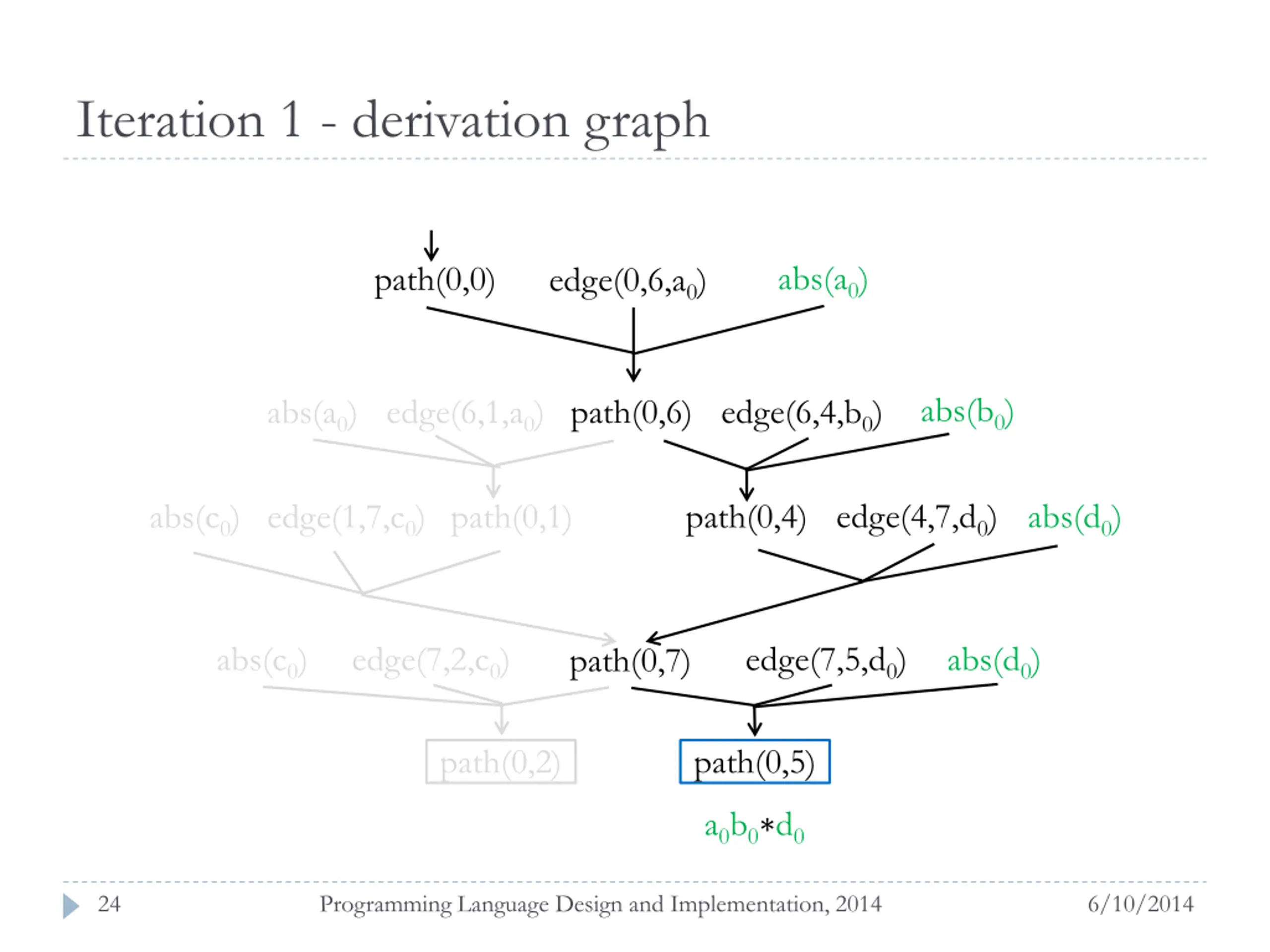 Iteration 1 - derivation graph

path(0,0) edge(0,6,$a_0$) abs($a_0$)

abs($a_0$) edge(6,1,$a_0$) path(0,6) edge(6,4,$b_0$) abs($b_0$)

abs($c_0$) edge(1,7,$c_0$) path(0,1) path(0,4) edge(4,7,$d_0$) abs($d_0$)

abs($c_0$) edge(7,2,$c_0$) path(0,7) edge(7,5,$d_0$) abs($d_0$)

path(0,2) path(0,5)

$a_0b_0*d_0$

24 Programming Language Design and Implementation, 2014 6/10/2014